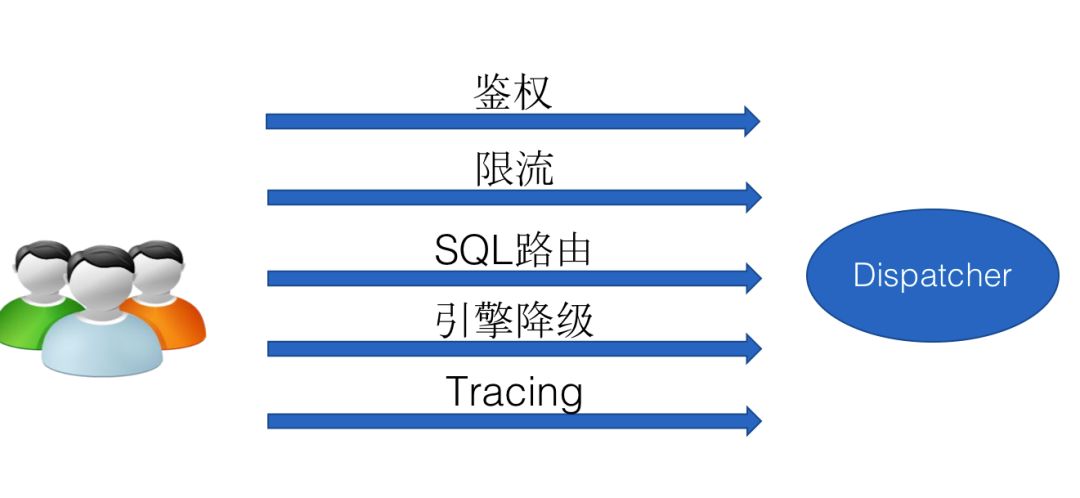 鉴权

限流

SQL路由

引擎降级

Tracing

Dispatcher